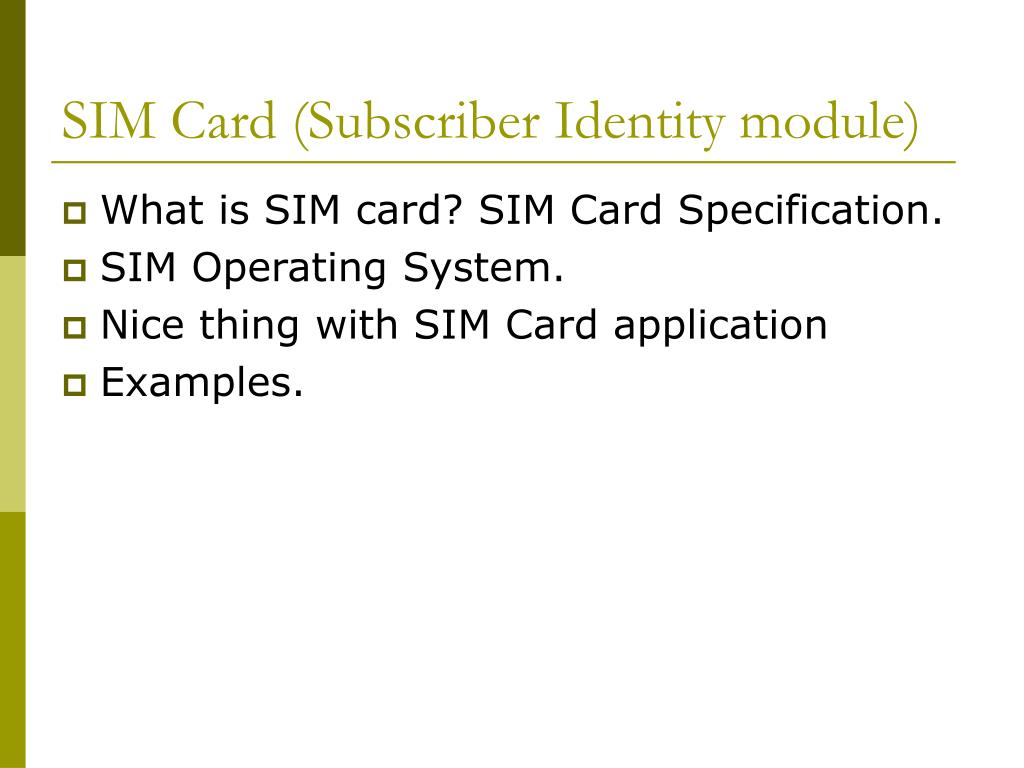 SIM Card (Subscriber Identity module)

What is SIM card? SIM Card Specification.

SIM Operating System.

Nice thing with SIM Card application

Examples.